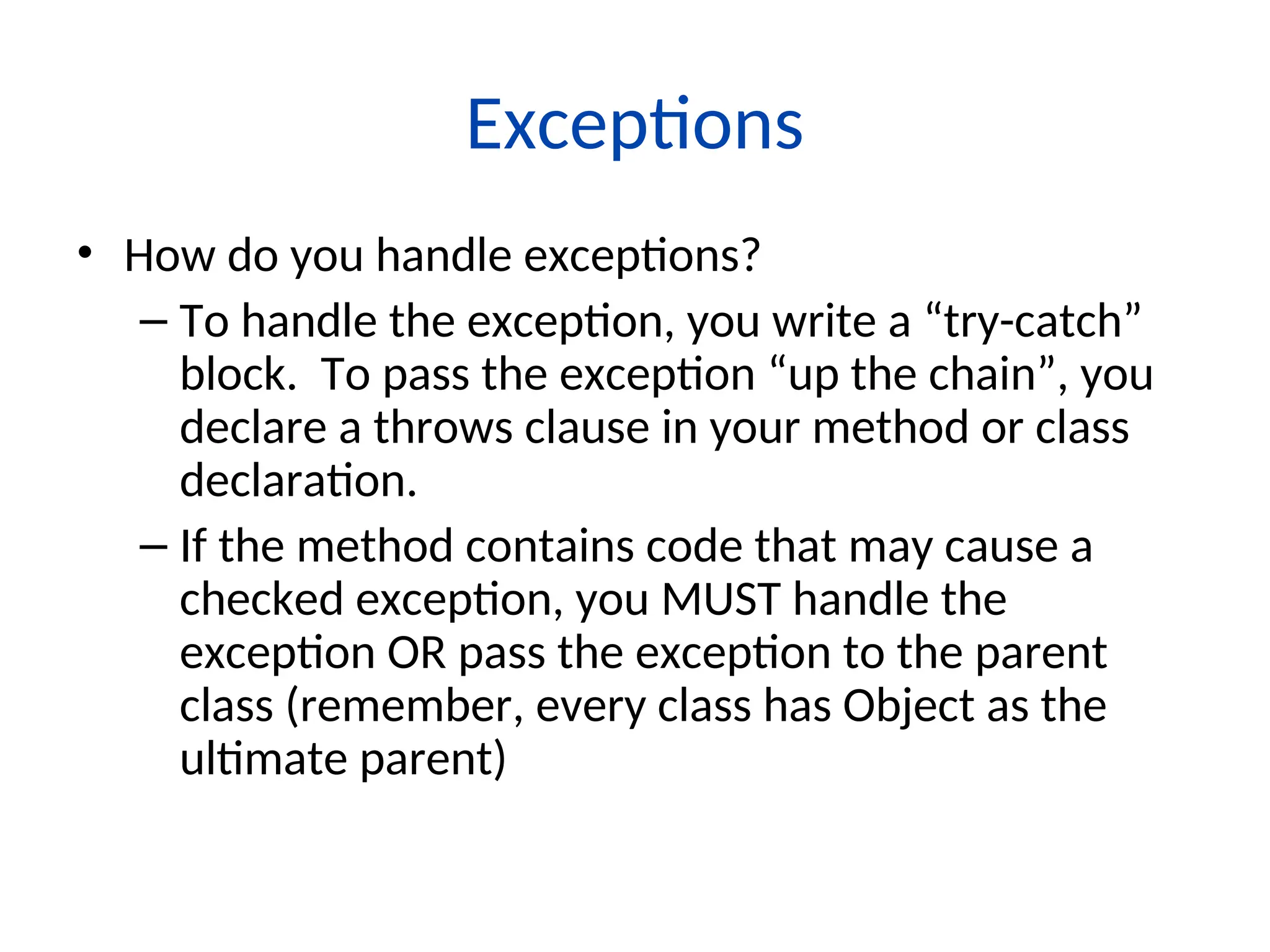 Exceptions

• How do you handle exceptions?

– To handle the exception, you write a “try-catch” block. To pass the exception “up the chain”, you declare a throws clause in your method or class declaration.

– If the method contains code that may cause a checked exception, you MUST handle the exception OR pass the exception to the parent class (remember, every class has Object as the ultimate parent)